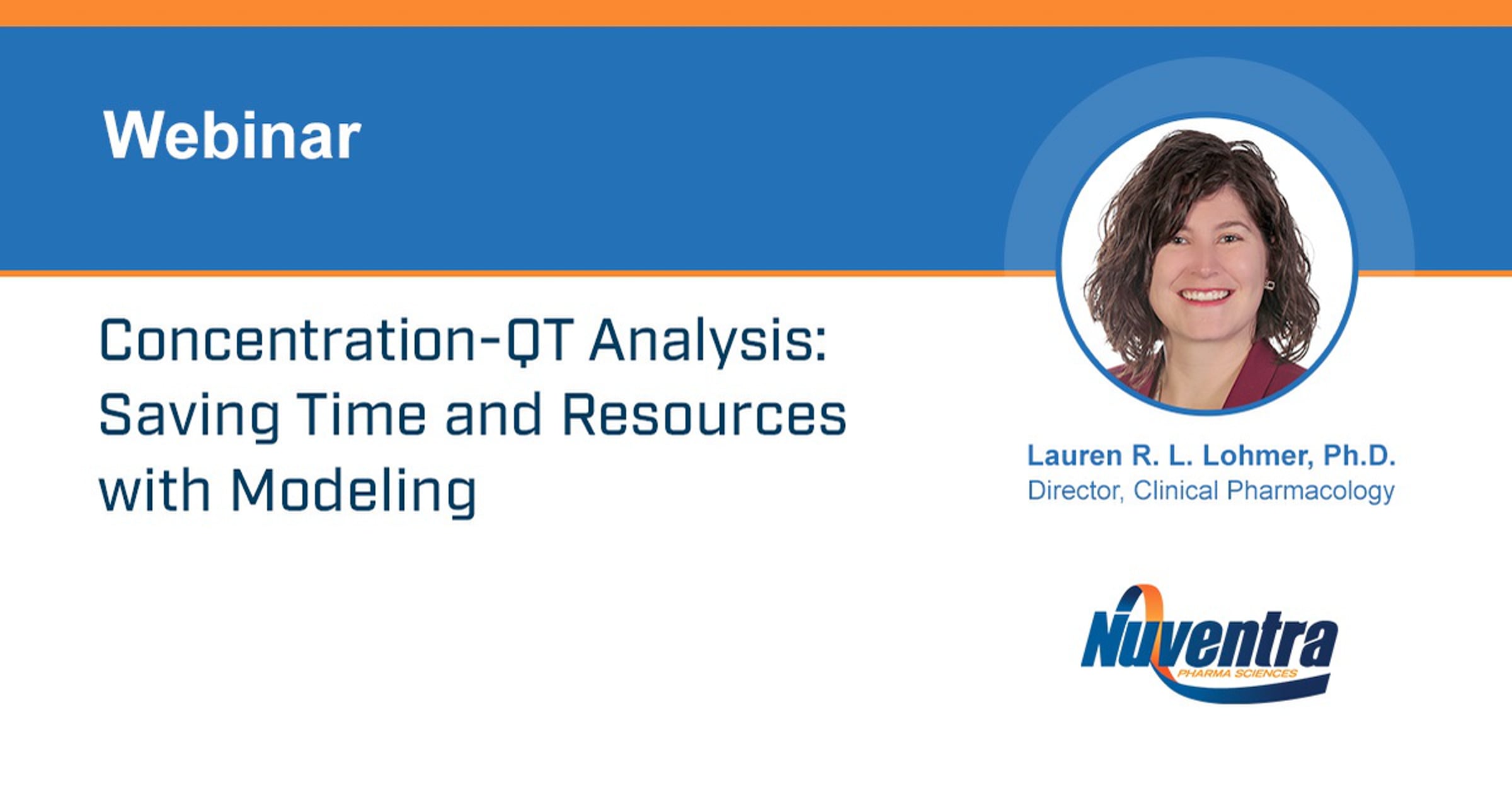 Webinar

Concentration-QT Analysis: Saving Time and Resources with Modeling

Lauren R. L. Lohmer, Ph.D.
Director, Clinical Pharmacology

Nuventra
PHARMA SCIENCES